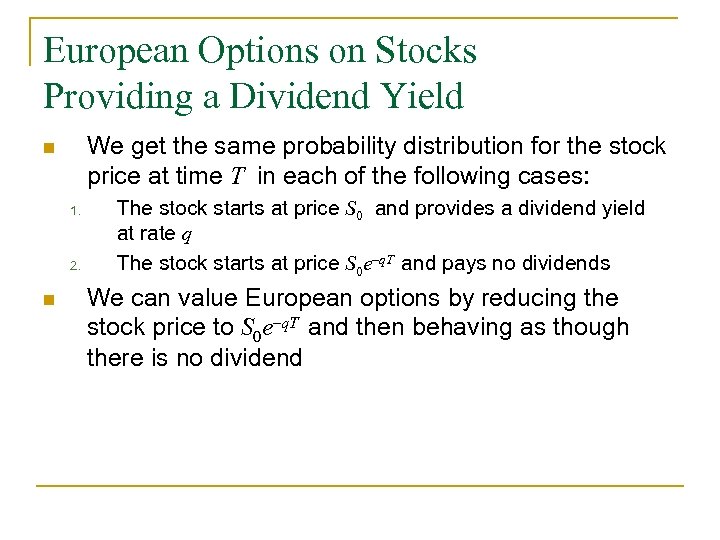 European Options on Stocks Providing a Dividend Yield

We get the same probability distribution for the stock price at time $T$ in each of the following cases:

1. The stock starts at price $S_0$ and provides a dividend yield at rate $q$
2. The stock starts at price $S_0e^{-qT}$ and pays no dividends

We can value European options by reducing the stock price to $S_0e^{-qT}$ and then behaving as though there is no dividend